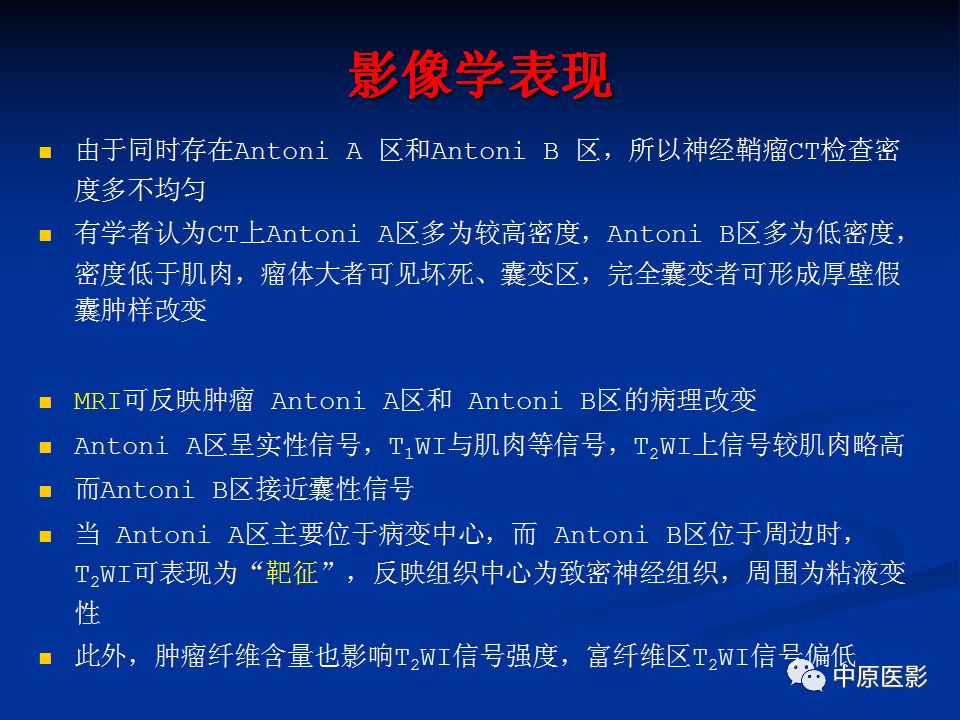 影像学表现

由于同时存在Antoni A 区和Antoni B 区，所以神经鞘瘤CT检查密度多不均匀

有学者认为CT上Antoni A区多为较高密度，Antoni B区多为低密度，密度低于肌肉，瘤体大者可见坏死、囊变区，完全囊变者可形成厚壁假囊肿样改变

MRI可反映肿瘤 Antoni A区和 Antoni B区的病理改变

Antoni A区呈实性信号，$T_1$WI与肌肉等信号，$T_2$WI上信号较肌肉略高

而Antoni B区接近囊性信号

当 Antoni A区主要位于病变中心，而 Antoni B区位于周边时，$T_2$WI可表现为“靶征”，反映组织中心为致密神经组织，周围为粘液变性

此外，肿瘤纤维含量也影响$T_2$WI信号强度，富纤维区$T_2$WI信号偏低

中原医影